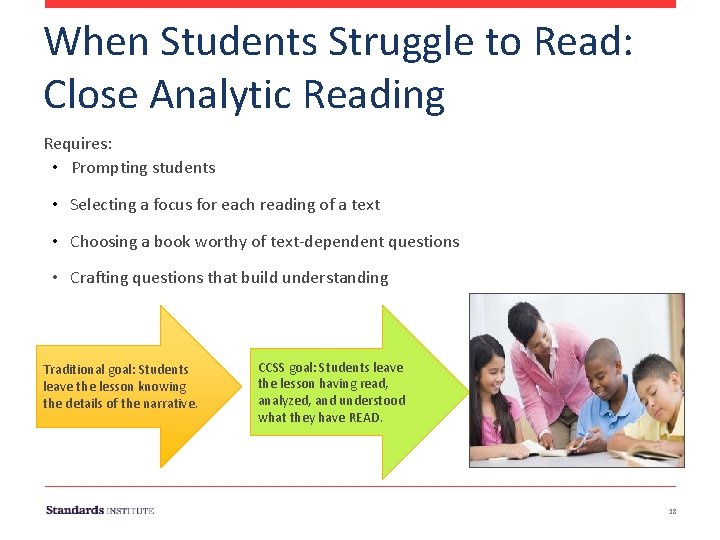 When Students Struggle to Read: Close Analytic Reading

Requires:

• Prompting students
• Selecting a focus for each reading of a text
• Choosing a book worthy of text-dependent questions
• Crafting questions that build understanding

Traditional goal: Students leave the lesson knowing the details of the narrative.

CCSS goal: Students leave the lesson having read, analyzed, and understood what they have READ.

Standards INSTITUTE

38